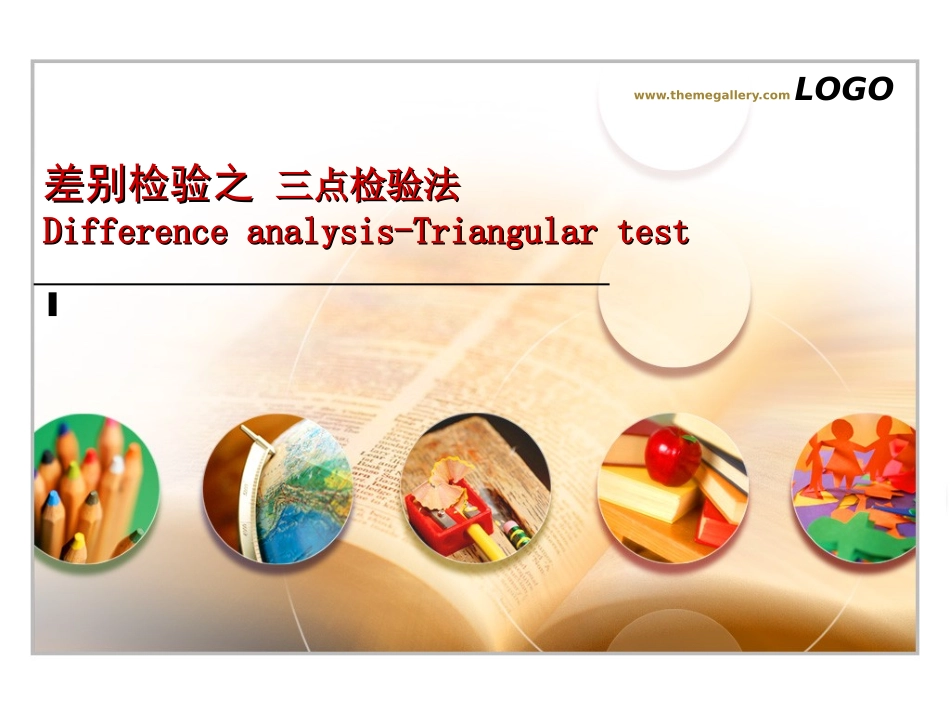 www.themegallery.com LOGO

差别检验之 三点检验法
Difference analysis-Triangular test